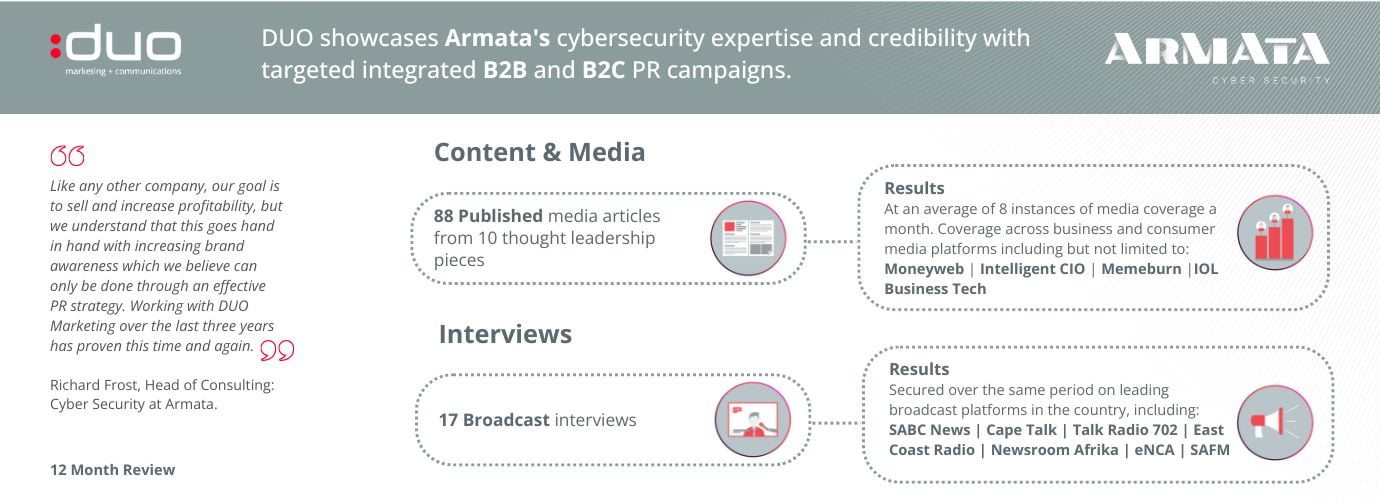 :duo
marketing + communications

DUO showcases Armata's cybersecurity expertise and credibility with targeted integrated B2B and B2C PR campaigns.

ARMATA
CYBER SECURITY

Like any other company, our goal is to sell and increase profitability, but we understand that this goes hand in hand with increasing brand awareness which we believe can only be done through an effective PR strategy. Working with DUO Marketing over the last three years has proven this time and again.

Richard Frost, Head of Consulting: Cyber Security at Armata.

12 Month Review

Content & Media

88 Published media articles from 10 thought leadership pieces

Results
At an average of 8 instances of media coverage a month. Coverage across business and consumer media platforms including but not limited to:
Moneyweb | Intelligent CIO | Memeburn |IOL Business Tech

Interviews

17 Broadcast interviews

Results
Secured over the same period on leading broadcast platforms in the country, including:
SABC News | Cape Talk | Talk Radio 702 | East Coast Radio | Newsroom Afrika | eNCA | SAFM